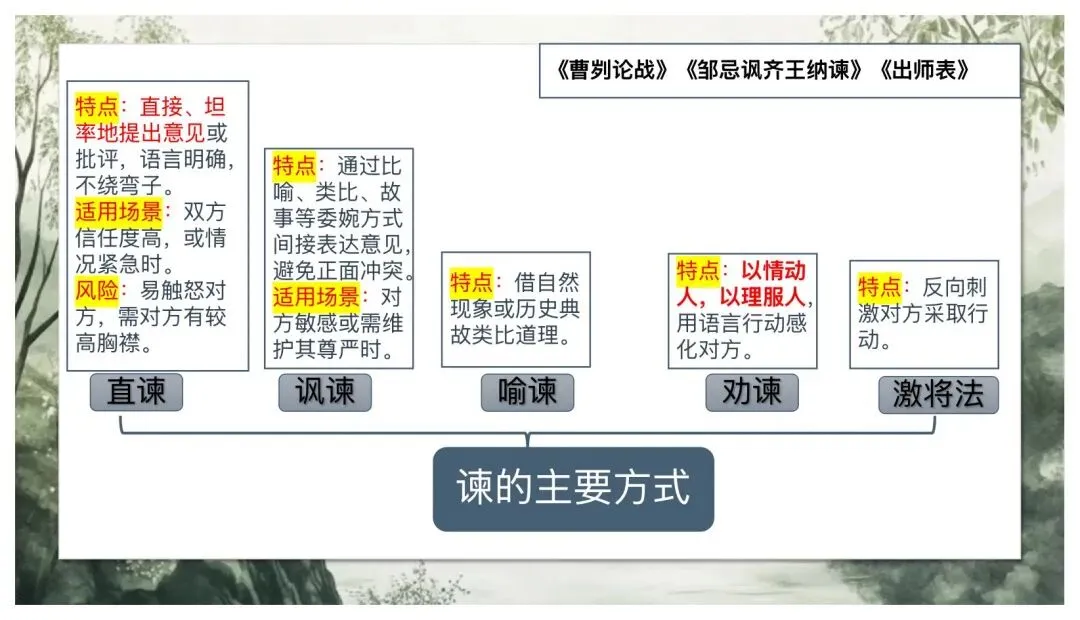 《曹刿论战》《邹忌讽齐王纳谏》《出师表》

特点：直接、坦率地提出意见或批评，语言明确，不绕弯子。
适用场景：双方信任度高，或情况紧急时。
风险：易触怒对方，需对方有较高胸襟。

直谏

特点：通过比喻、类比、故事等委婉方式间接表达意见，避免正面冲突。
适用场景：对方敏感或需维护其尊严时。

讽谏

特点：借自然现象或历史典故类比道理。

喻谏

特点：以情动人，以理服人，用语言行动感化对方。

劝谏

特点：反向刺激对方采取行动。

激将法

谏的主要方式